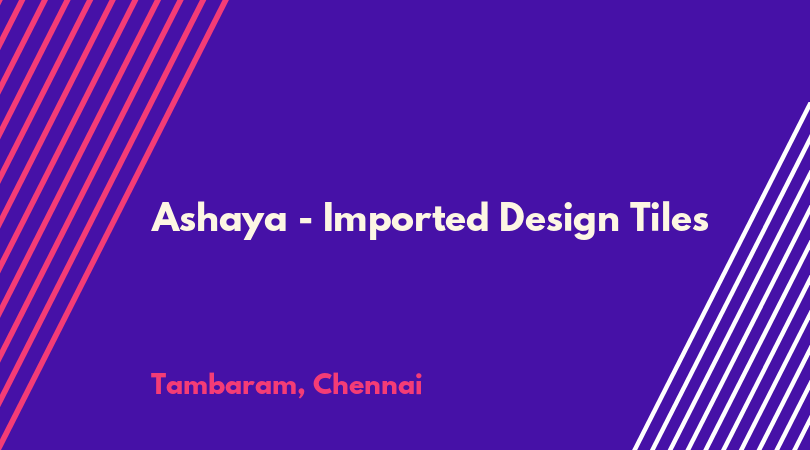 Ashaya - Imported Design Tiles

Tambaram, Chennai